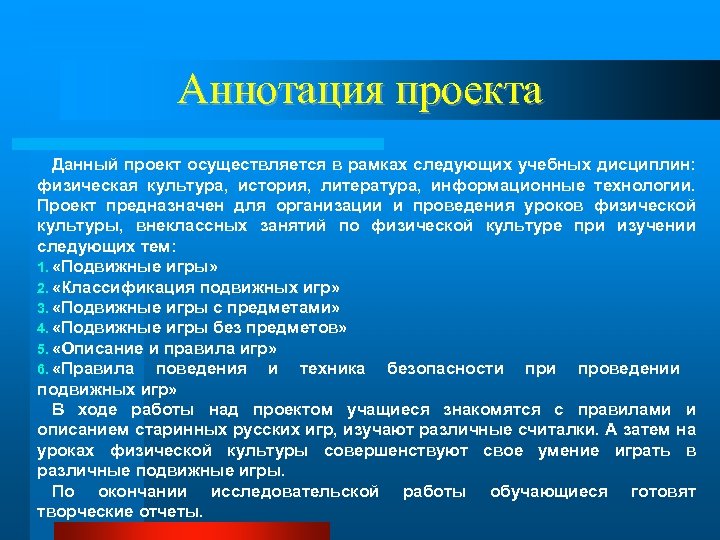 Аннотация проекта

Данный проект осуществляется в рамках следующих учебных дисциплин: физическая культура, история, литература, информационные технологии. Проект предназначен для организации и проведения уроков физической культуры, внеклассных занятий по физической культуре при изучении следующих тем:
1. «Подвижные игры»
2. «Классификация подвижных игр»
3. «Подвижные игры с предметами»
4. «Подвижные игры без предметов»
5. «Описание и правила игр»
6. «Правила поведения и техника безопасности при проведении подвижных игр»

В ходе работы над проектом учащиеся знакомятся с правилами и описанием старинных русских игр, изучают различные считалки. А затем на уроках физической культуры совершенствуют свое умение играть в различные подвижные игры.

По окончании исследовательской работы обучающиеся готовят творческие отчеты.